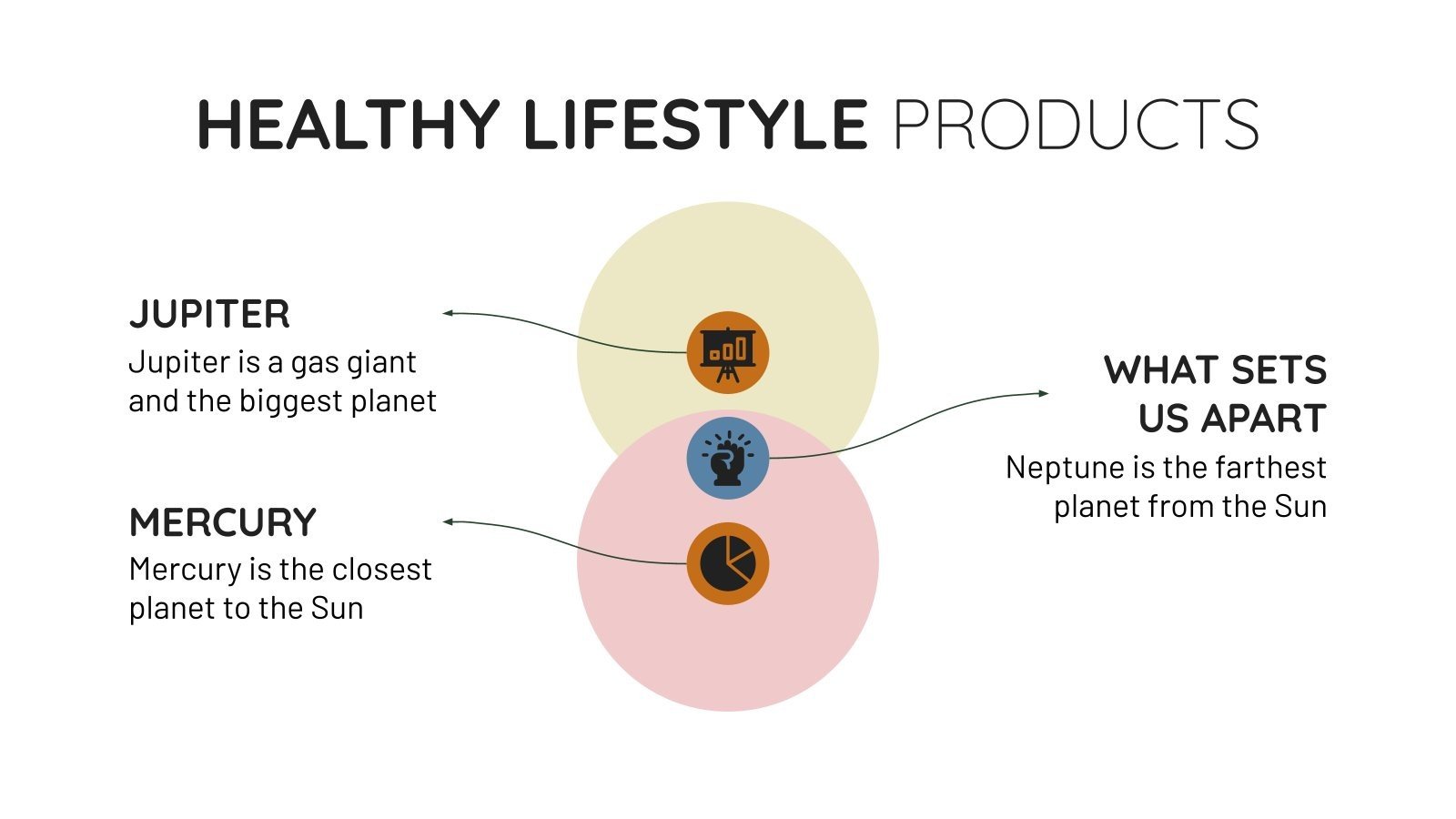 HEALTHY LIFESTYLE PRODUCTS

JUPITER
Jupiter is a gas giant and the biggest planet

MERCURY
Mercury is the closest planet to the Sun

WHAT SETS US APART
Neptune is the farthest planet from the Sun